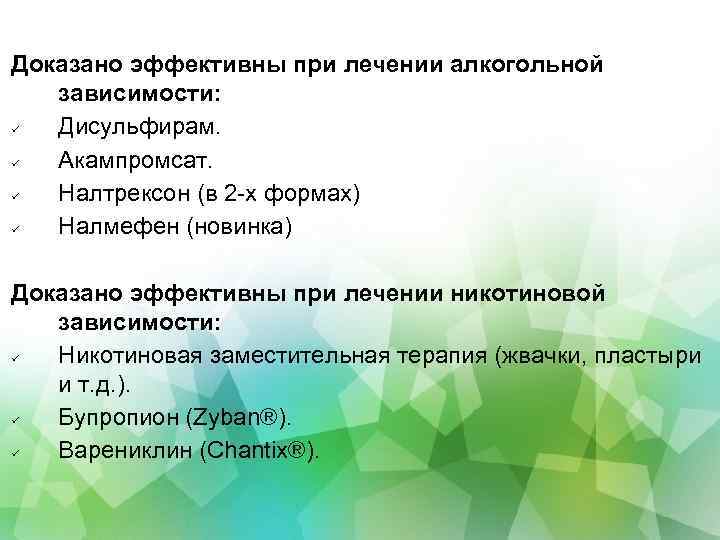 Доказано эффективны при лечении алкогольной зависимости:

✓ Дисульфирам.
✓ Акампромсат.
✓ Налтрексон (в 2-х формах)
✓ Налмефен (новинка)

Доказано эффективны при лечении никотиновой зависимости:

✓ Никотиновая заместительная терапия (жвачки, пластыри и т.д.).
✓ Бупропион (Zyban®).
✓ Варениклин (Chantix®).